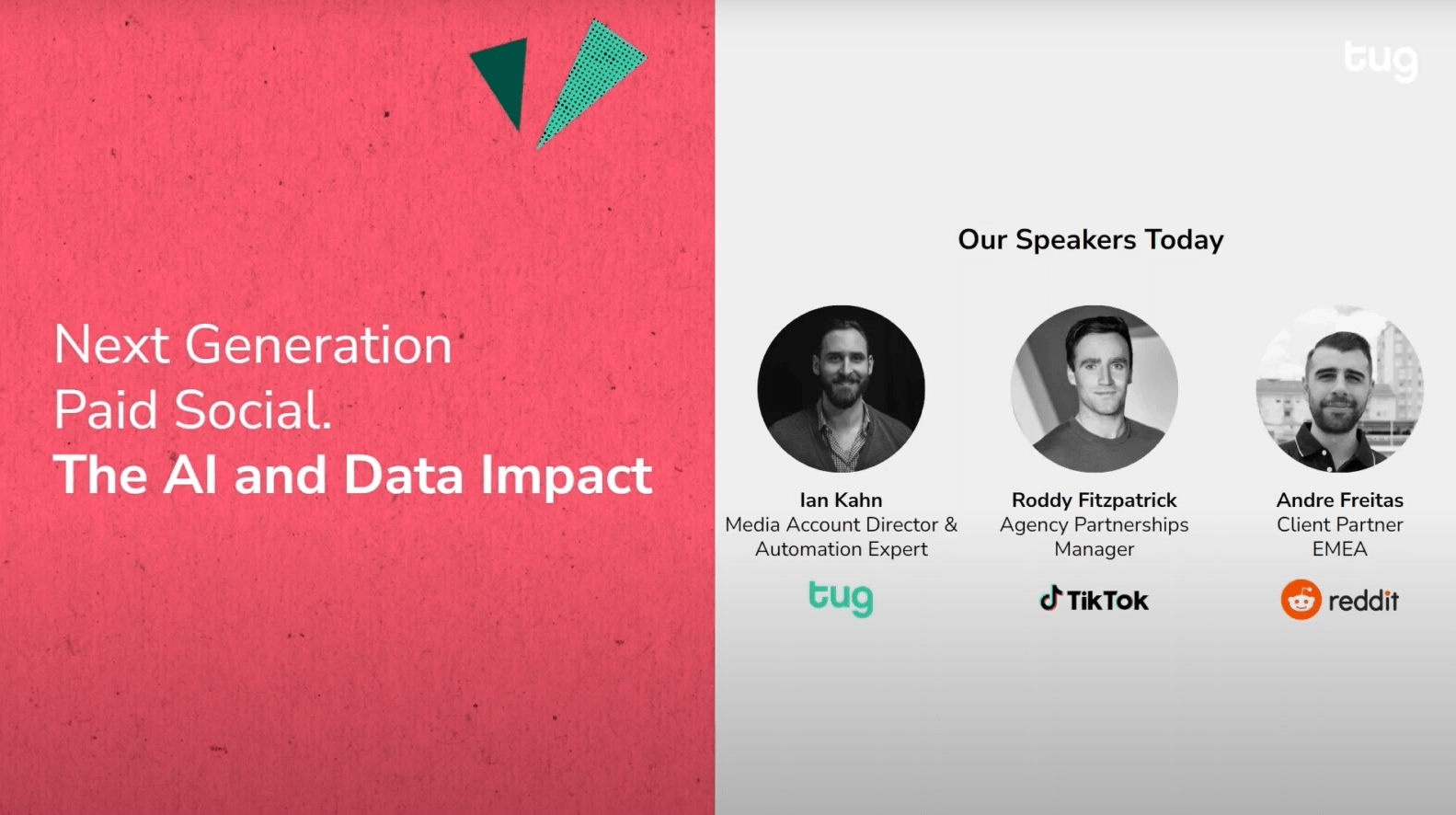 Next Generation
Paid Social.
The AI and Data Impact

tug

Our Speakers Today

Ian Kahn
Media Account Director & Automation Expert
tug

Roddy Fitzpatrick
Agency Partnerships Manager
TikTok

Andre Freitas
Client Partner EMEA
reddit